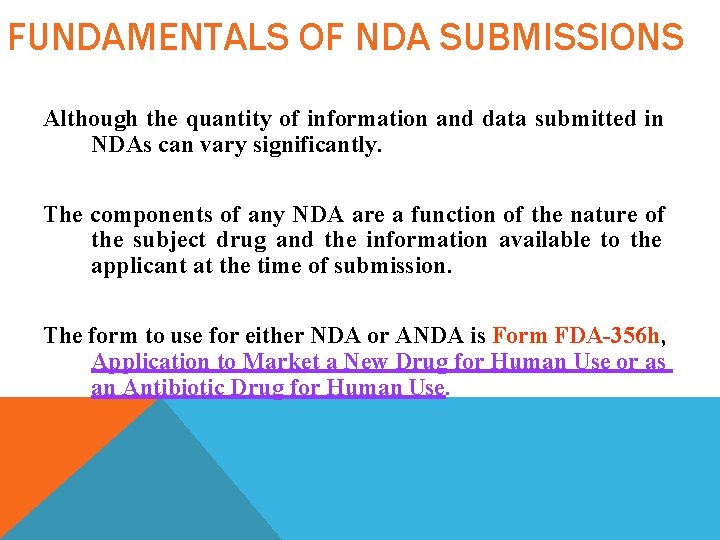 FUNDAMENTALS OF NDA SUBMISSIONS

Although the quantity of information and data submitted in NDAs can vary significantly.

The components of any NDA are a function of the nature of the subject drug and the information available to the applicant at the time of submission.

The form to use for either NDA or ANDA is Form FDA-356h, Application to Market a New Drug for Human Use or as an Antibiotic Drug for Human Use.